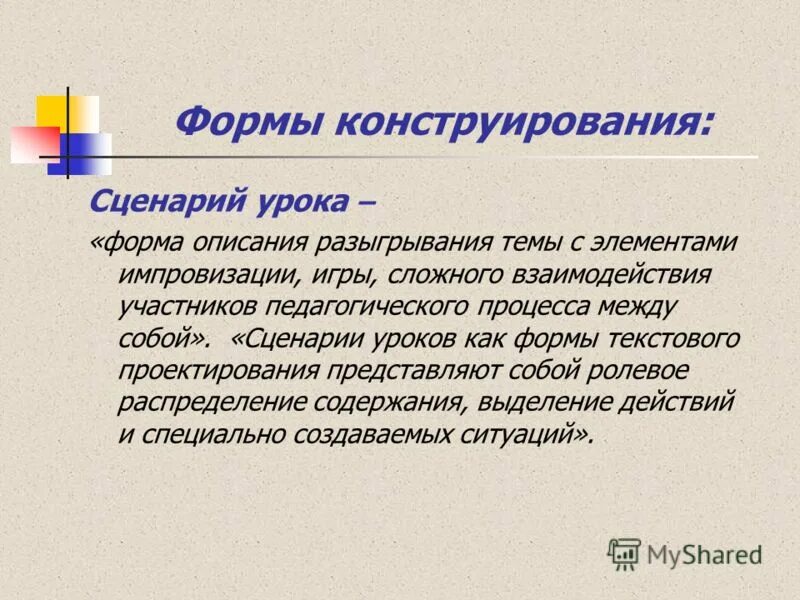 Формы конструирования:

Сценарий урока –

«форма описания разыгрывания темы с элементами импровизации, игры, сложного взаимодействия участников педагогического процесса между собой». «Сценарии уроков как формы текстового проектирования представляют собой ролевое распределение содержания, выделение действий и специально создаваемых ситуаций».

MyShared